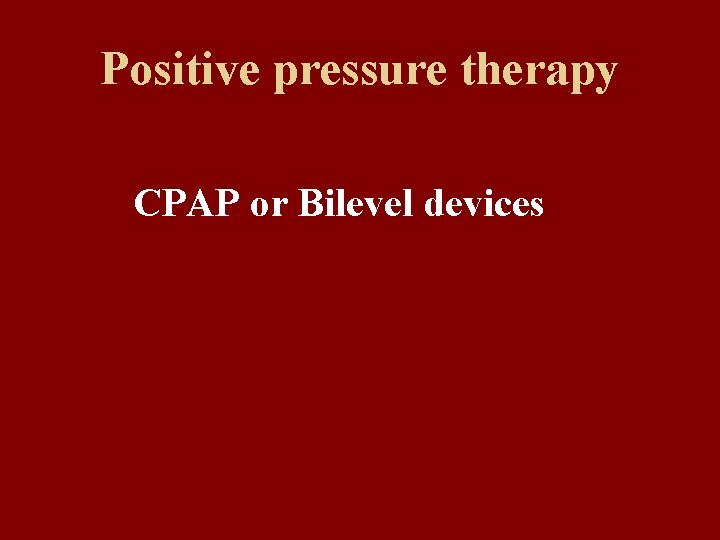 Positive pressure therapy

CPAP or Bilevel devices